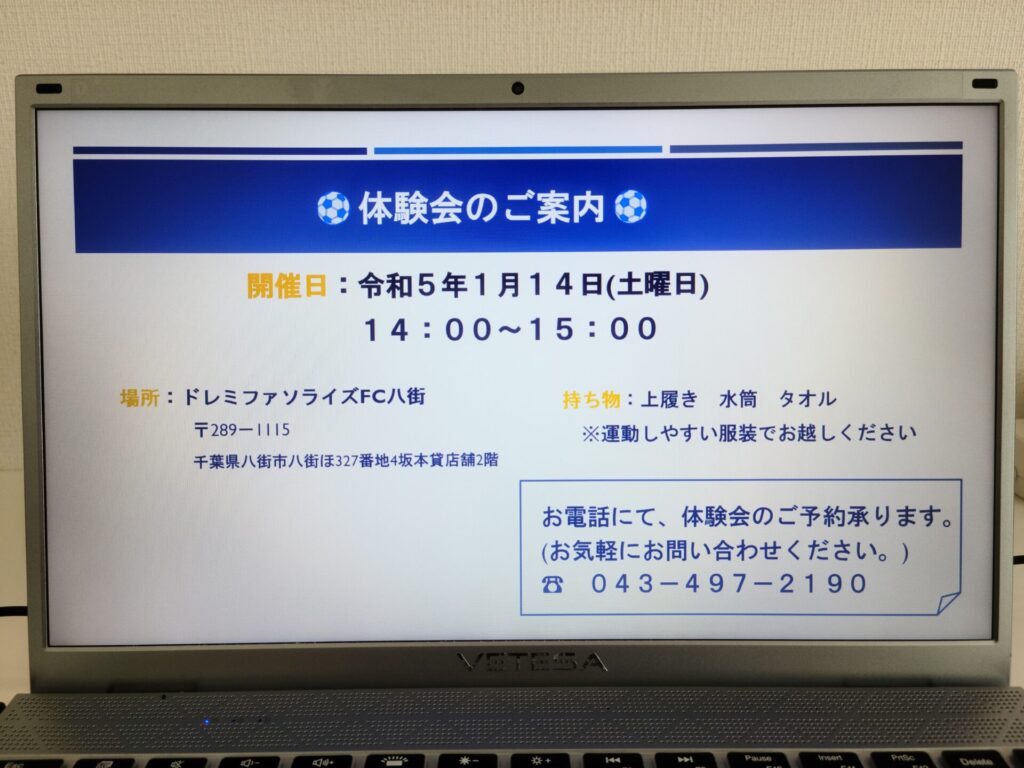 ⚽ 体験会のご案内 ⚽

開催日：令和５年１月１４日(土曜日)
１４：００～１５：００

場所：ドレミファソライズFC八街
〒289ー1115
千葉県八街市八街ほ327番地4坂本貸店舗2階

持ち物：上履き　水筒　タオル
※運動しやすい服装でお越しください

お電話にて、体験会のご予約承ります。
(お気軽にお問い合わせください。)
☎　０４３－４９７－２１９０

VETESA

Pause　Insert　PrtSc　Delete